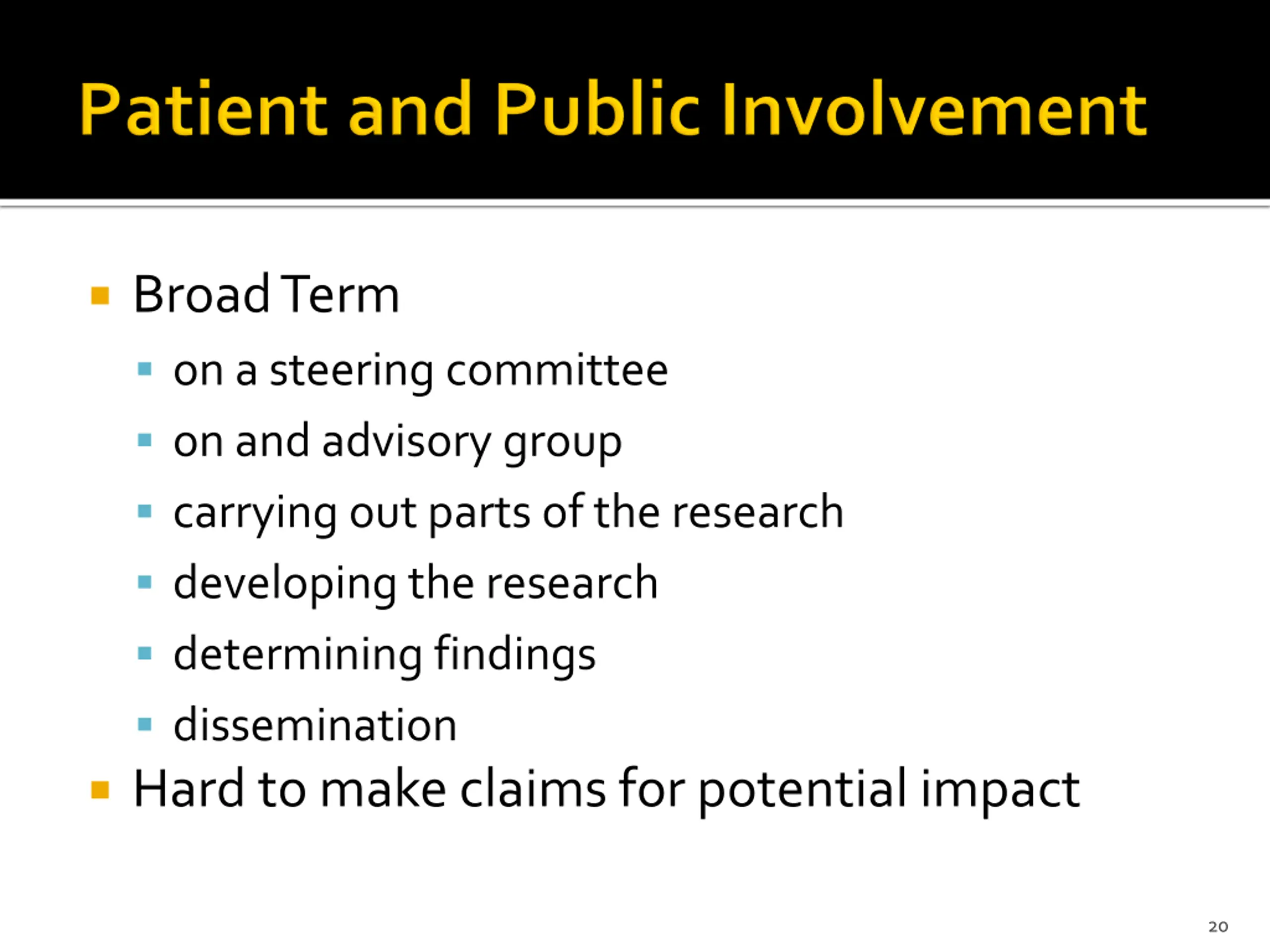 Patient and Public Involvement

- Broad Term
  - on a steering committee
  - on and advisory group
  - carrying out parts of the research
  - developing the research
  - determining findings
  - dissemination
- Hard to make claims for potential impact

20